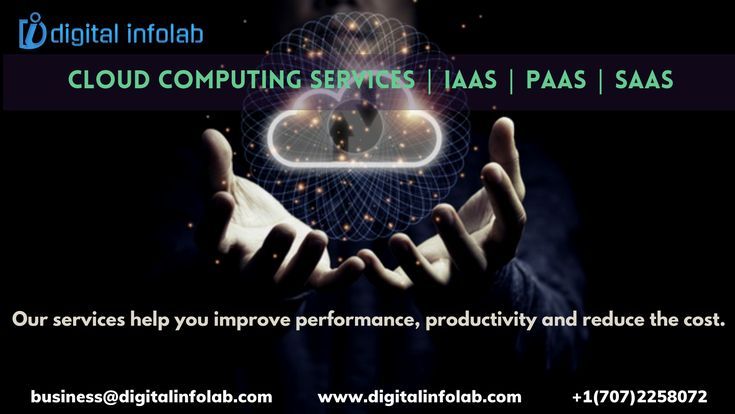 digital infolab

CLOUD COMPUTING SERVICES | IAAS | PAAS | SAAS

Our services help you improve performance, productivity and reduce the cost.

business@digitalinfolab.com www.digitalinfolab.com +1(707)2258072